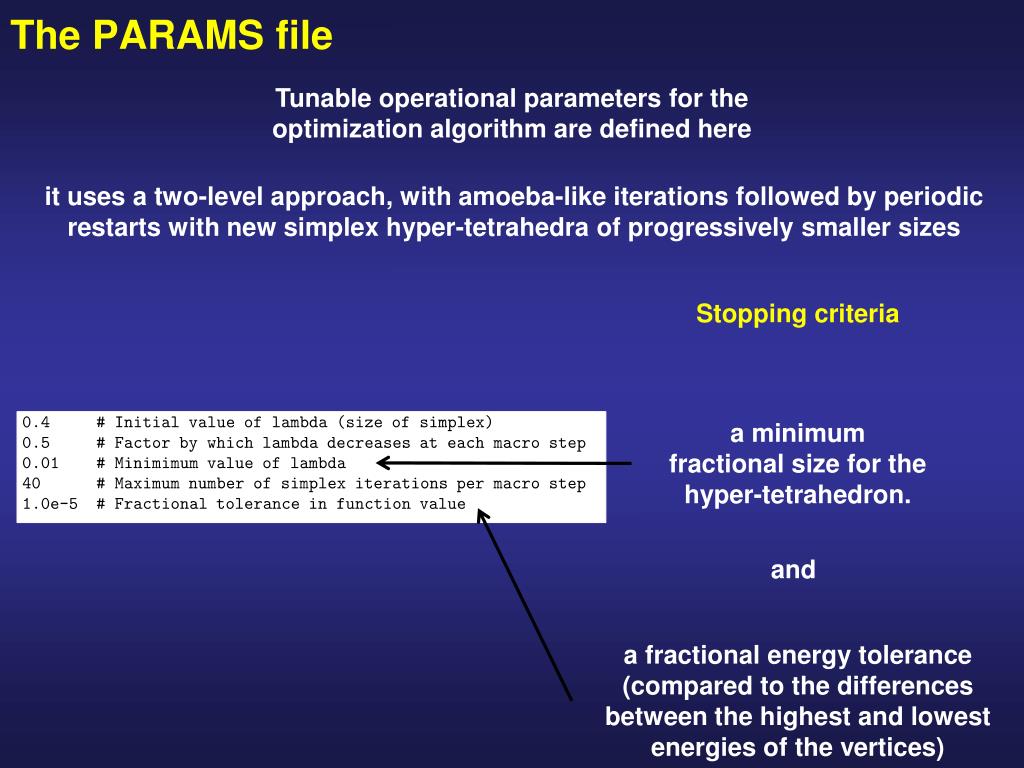 The PARAMS file

Tunable operational parameters for the optimization algorithm are defined here

it uses a two-level approach, with amoeba-like iterations followed by periodic restarts with new simplex hyper-tetrahedra of progressively smaller sizes

Stopping criteria

0.4 # Initial value of lambda (size of simplex)
0.5 # Factor by which lambda decreases at each macro step
0.01 # Minimimum value of lambda
40 # Maximum number of simplex iterations per macro step
1.0e-5 # Fractional tolerance in function value

a minimum fractional size for the hyper-tetrahedron.

and

a fractional energy tolerance (compared to the differences between the highest and lowest energies of the vertices)